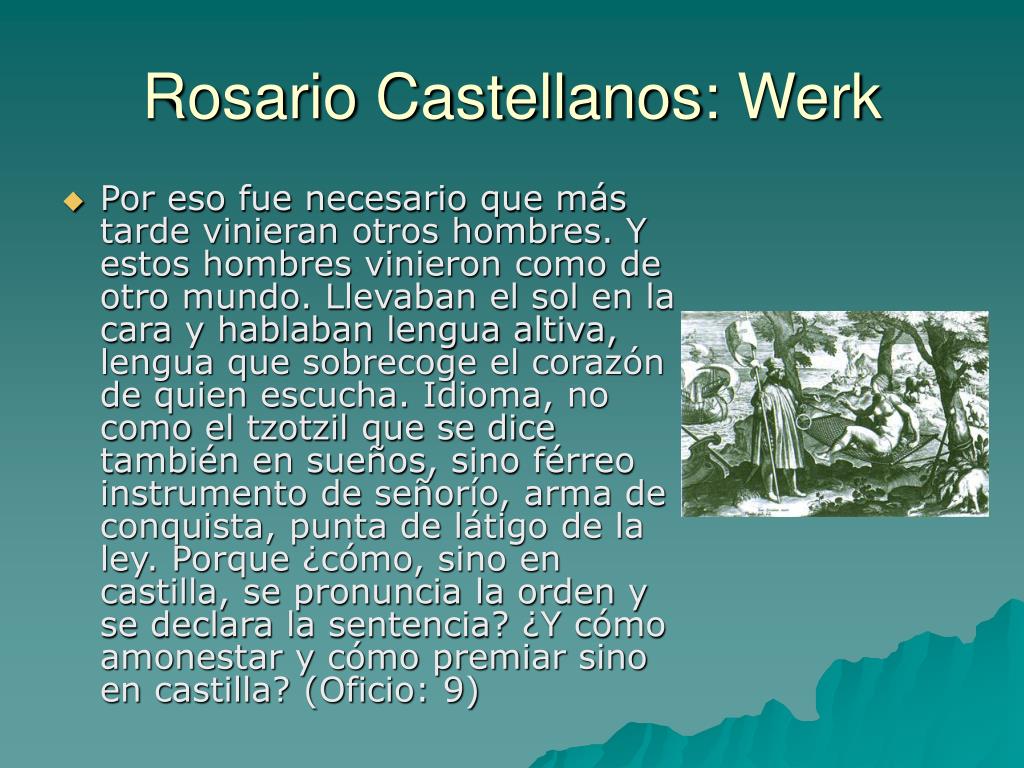 Rosario Castellanos: Werk

Por eso fue necesario que más tarde vinieran otros hombres. Y estos hombres vinieron como de otro mundo. Llevaban el sol en la cara y hablaban lengua altiva, lengua que sobrecoge el corazón de quien escucha. Idioma, no como el tzotzil que se dice también en sueños, sino férreo instrumento de señorío, arma de conquista, punta de látigo de la ley. Porque ¿cómo, sino en castilla, se pronuncia la orden y se declara la sentencia? ¿Y cómo amonestar y cómo premiar sino en castilla? (Oficio: 9)